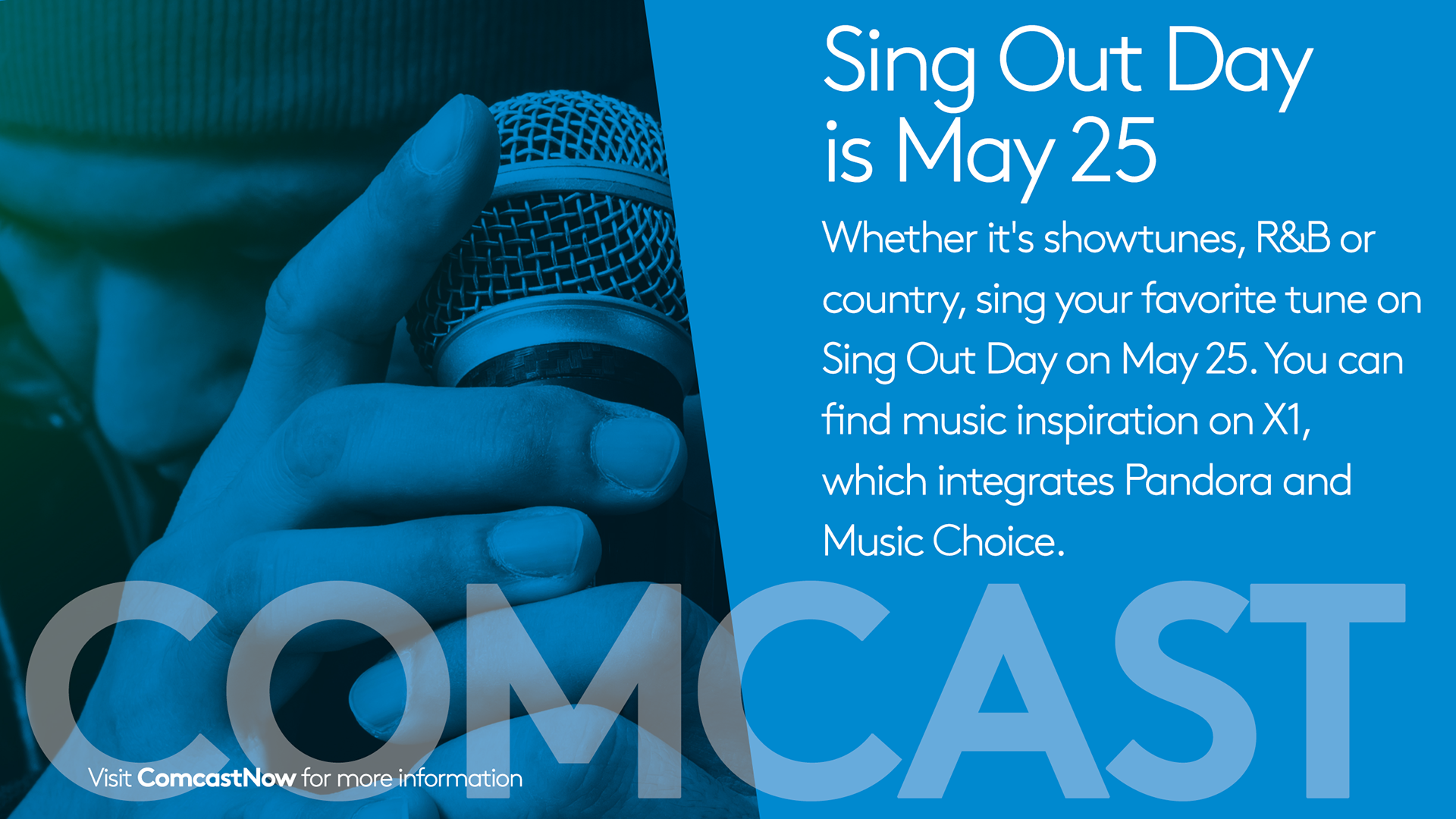 Sing Out Day is May 25

Whether it's showtunes, R&B or country, sing your favorite tune on Sing Out Day on May 25. You can find music inspiration on X1, which integrates Pandora and Music Choice.

COMCAST

Visit ComcastNow for more information